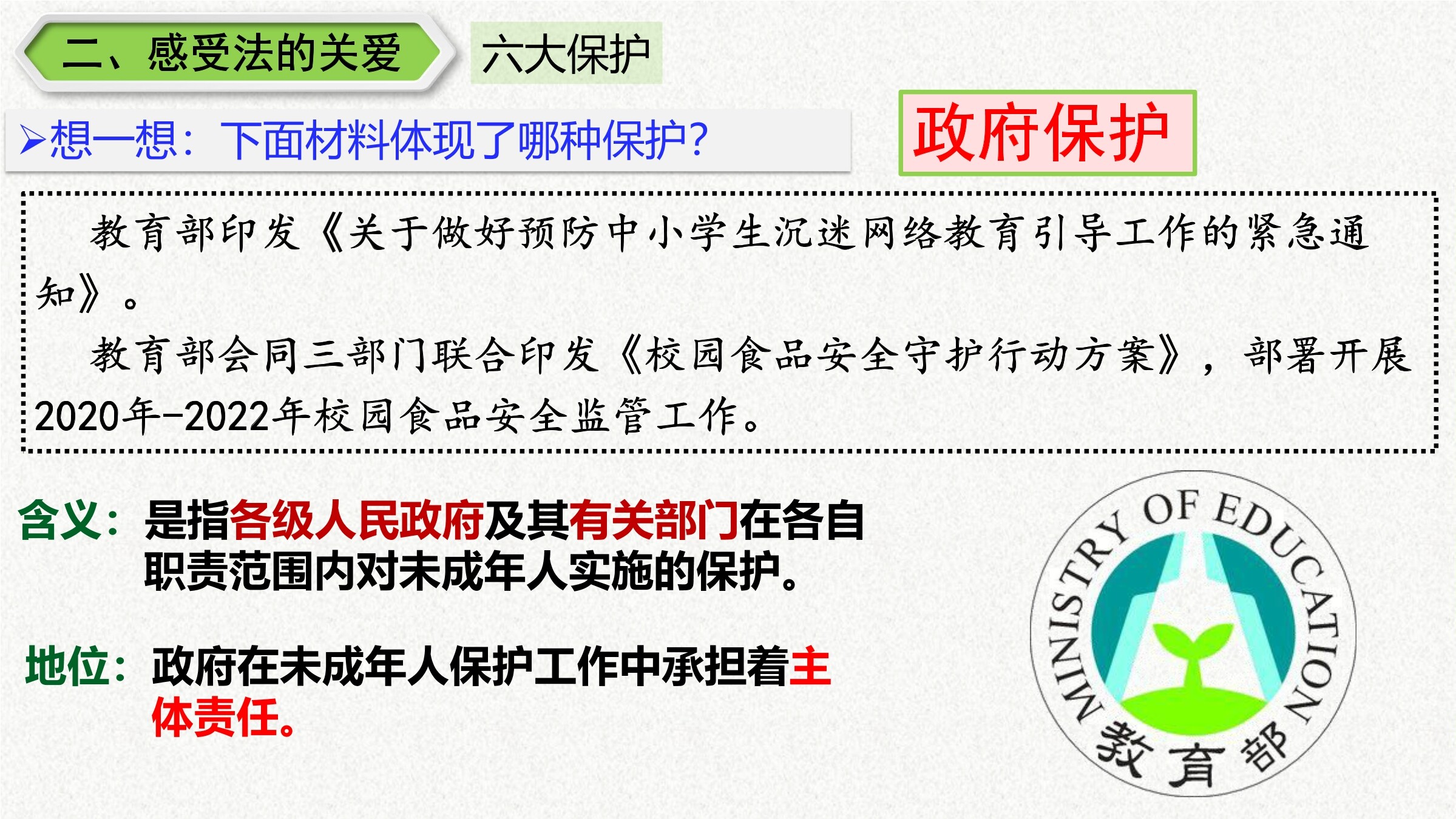 二、感受法的关爱

六大保护

➢想一想：下面材料体现了哪种保护?

政府保护

教育部印发《关于做好预防中小学生沉迷网络教育引导工作的紧急通知》。

教育部会同三部门联合印发《校园食品安全守护行动方案》，部署开展2020年-2022年校园食品安全监管工作。

含义：是指各级人民政府及其有关部门在各自职责范围内对未成年人实施的保护。

地位：政府在未成年人保护工作中承担着主体责任。

MINISTRY OF EDUCATION

教育部